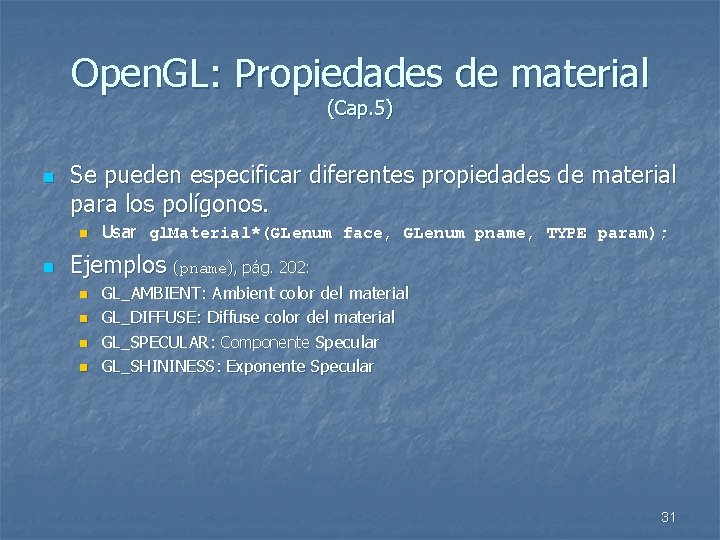 OpenGL: Propiedades de material
(Cap.5)

Se pueden especificar diferentes propiedades de material para los polígonos.

Usar glMaterial*(GLenum face, GLenum pname, TYPE param);

Ejemplos (pname), pág. 202:

GL_AMBIENT: Ambient color del material

GL_DIFFUSE: Diffuse color del material

GL_SPECULAR: Componente Specular

GL_SHININESS: Exponente Specular

31